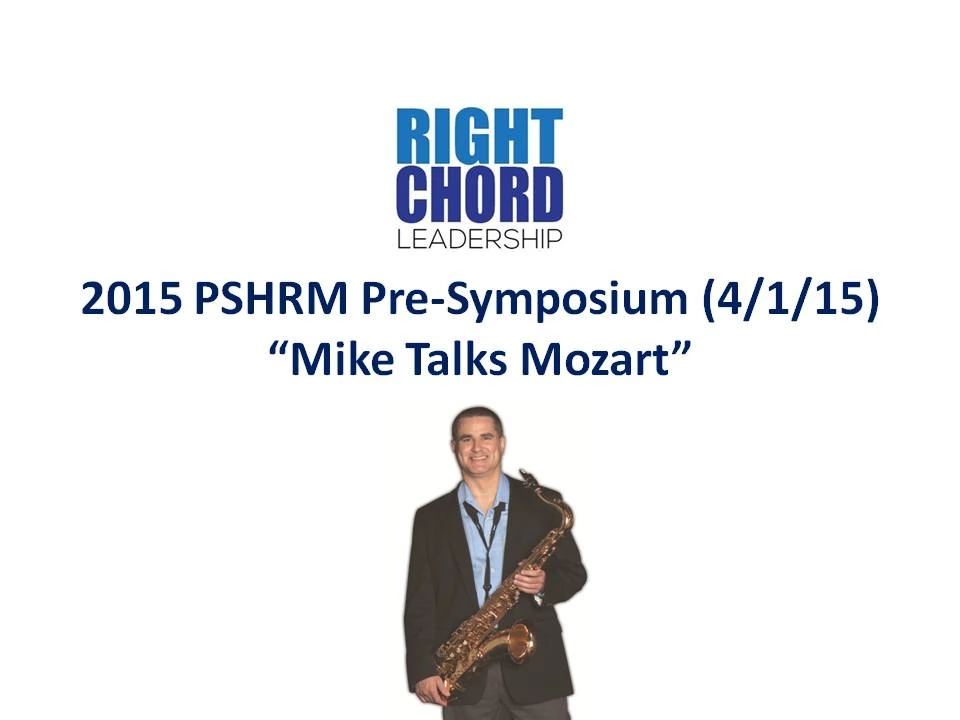 RIGHT
CHORD
LEADERSHIP

2015 PSHRM Pre-Symposium (4/1/15)
“Mike Talks Mozart”